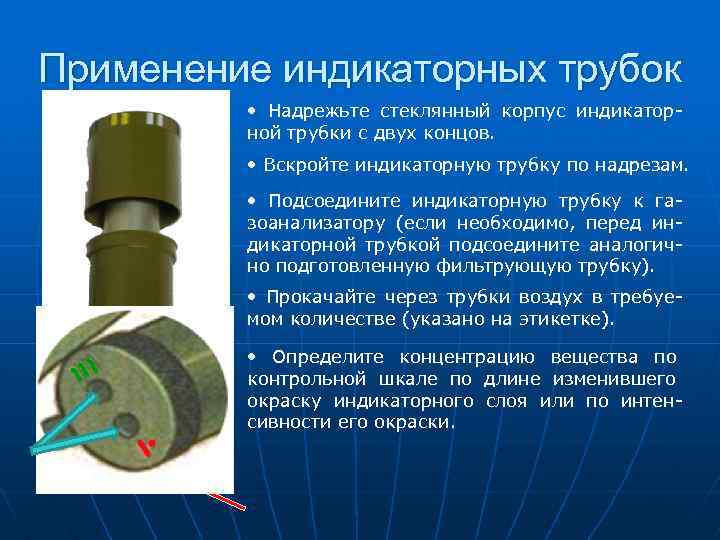 Применение индикаторных трубок

• Надрежьте стеклянный корпус индикаторной трубки с двух концов.

• Вскройте индикаторную трубку по надрезам.

• Подсоедините индикаторную трубку к газоанализатору (если необходимо, перед индикаторной трубкой подсоедините аналогично подготовленную фильтрующую трубку).

• Прокачайте через трубки воздух в требуемом количестве (указано на этикетке).

• Определите концентрацию вещества по контрольной шкале по длине изменившего окраску индикаторного слоя или по интенсивности его окраски.